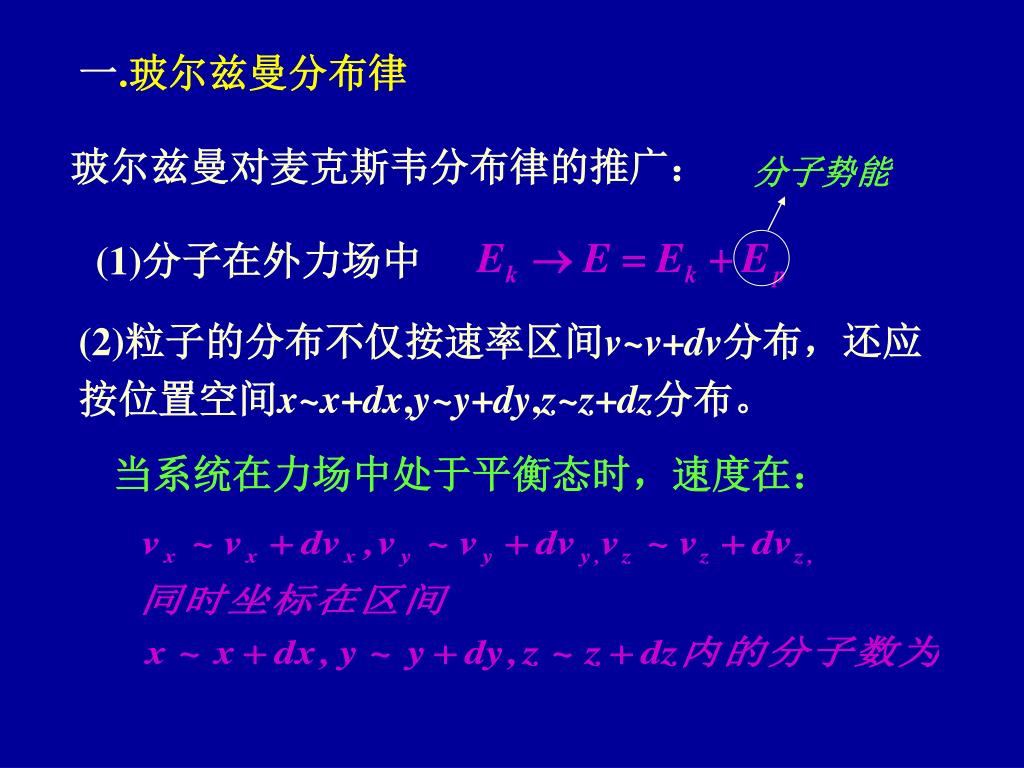 一.玻尔兹曼分布律

玻尔兹曼对麦克斯韦分布律的推广：

分子势能

(1)分子在外力场中 $E_k \rightarrow E = E_k + E_p$

(2)粒子的分布不仅按速率区间$v$~$v+dv$分布，还应按位置空间$x$~$x+dx$,$y$~$y+dy$,$z$~$z+dz$分布。

当系统在力场中处于平衡态时，速度在：

$v_x \sim v_x + dv_x, v_y \sim v_y + dv_y, v_z \sim v_z + dv_z,$

同时坐标在区间

$x \sim x + dx, y \sim y + dy, z \sim z + dz$内的分子数为